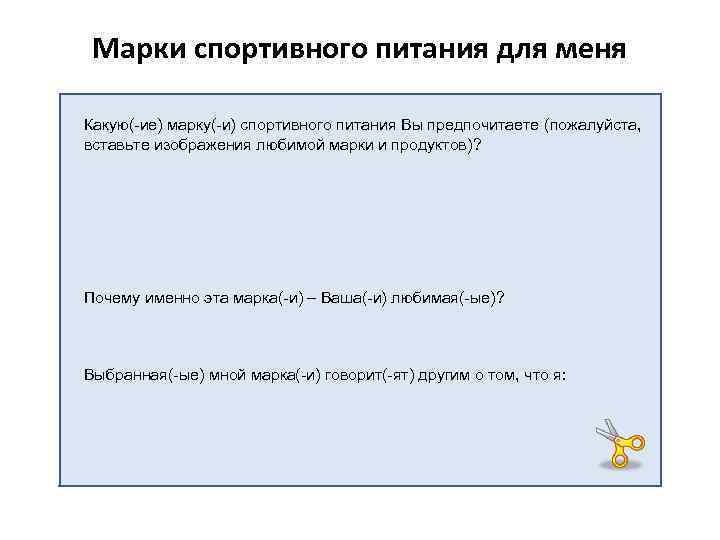 Марки спортивного питания для меня

Какую(-ие) марку(-и) спортивного питания Вы предпочитаете (пожалуйста, вставьте изображения любимой марки и продуктов)?

Почему именно эта марка(-и) – Ваша(-и) любимая(-ые)?

Выбранная(-ые) мной марка(-и) говорит(-ят) другим о том, что я: